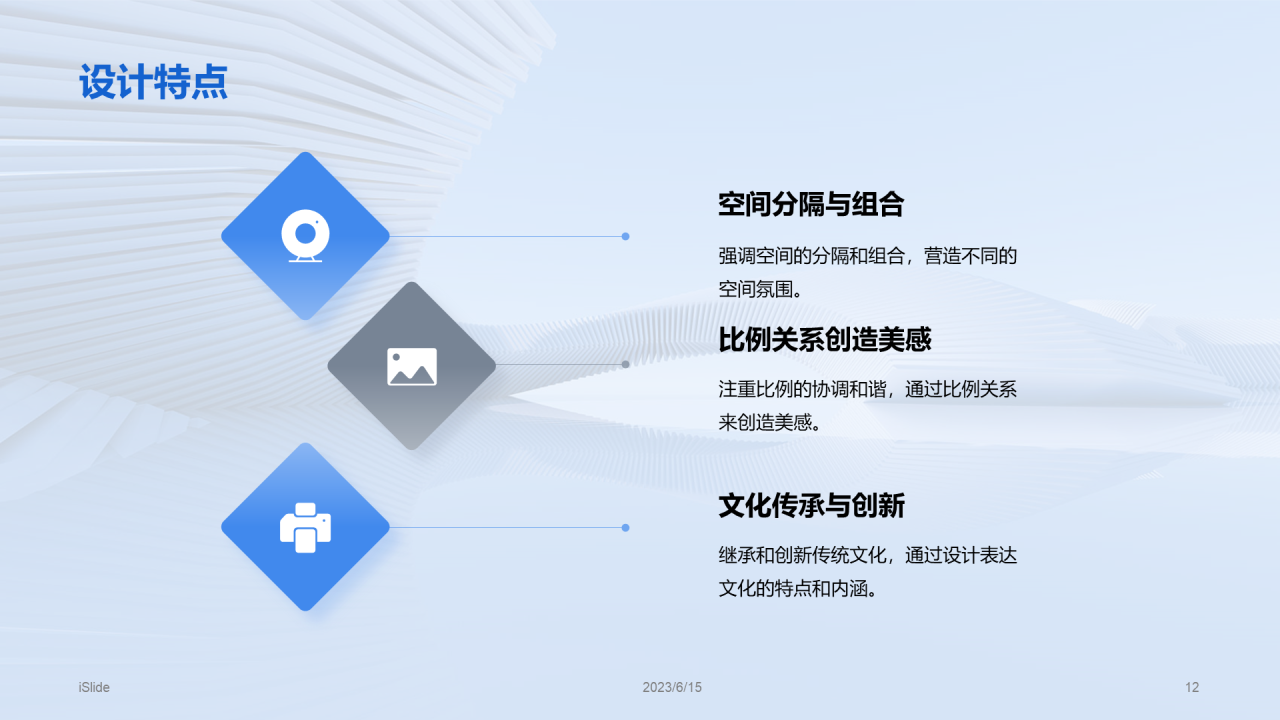 设计特点

空间分隔与组合

强调空间的分隔和组合，营造不同的空间氛围。

比例关系创造美感

注重比例的协调和谐，通过比例关系来创造美感。

文化传承与创新

继承和创新传统文化，通过设计表达文化的特点和内涵。

iSlide

2023/6/15

12